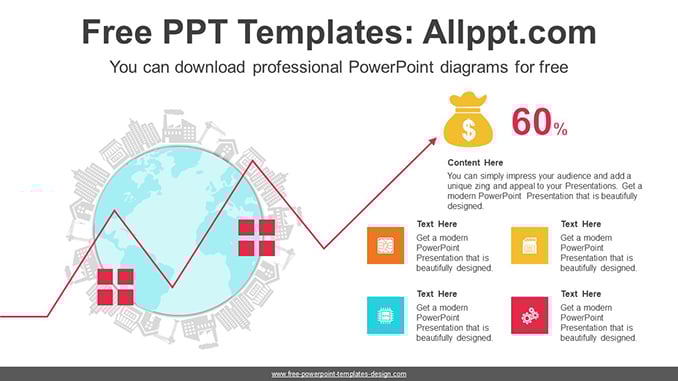 Free PPT Templates: Allppt.com

You can download professional PowerPoint diagrams for free

$

60%

Content Here

You can simply impress your audience and add a unique zing and appeal to your Presentations. Get a modern PowerPoint Presentation that is beautifully designed.

Text Here

Get a modern PowerPoint Presentation that is beautifully designed.

Text Here

Get a modern PowerPoint Presentation that is beautifully designed.

Text Here

Get a modern PowerPoint Presentation that is beautifully designed.

Text Here

Get a modern PowerPoint Presentation that is beautifully designed.

www.free-powerpoint-templates-design.com